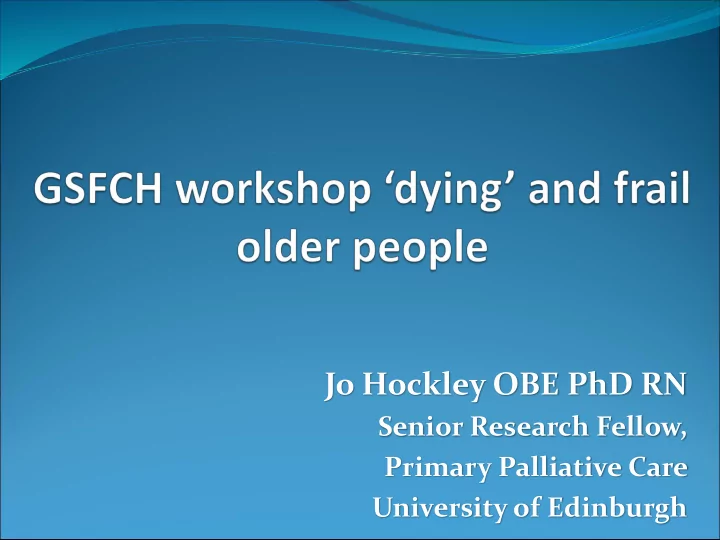 GSFCH workshop ‘dying’ and frail older people

Jo Hockley OBE PhD RN
Senior Research Fellow,
Primary Palliative Care
University of Edinburgh